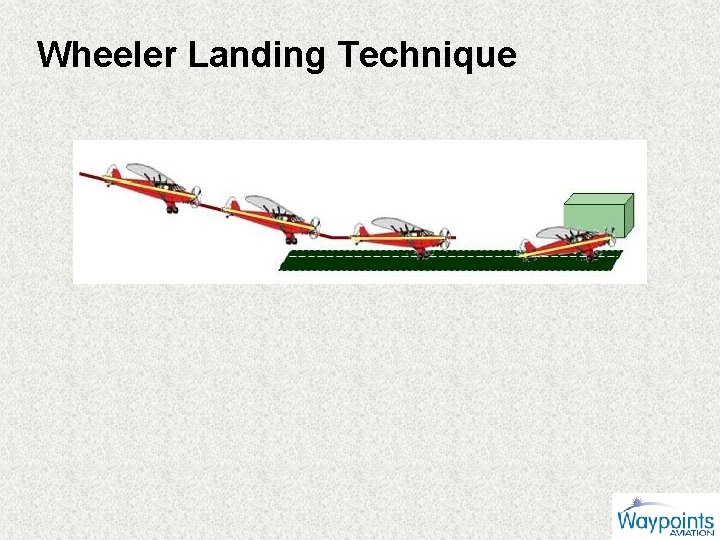 Wheeler Landing Technique

Waypoints
AVIATION